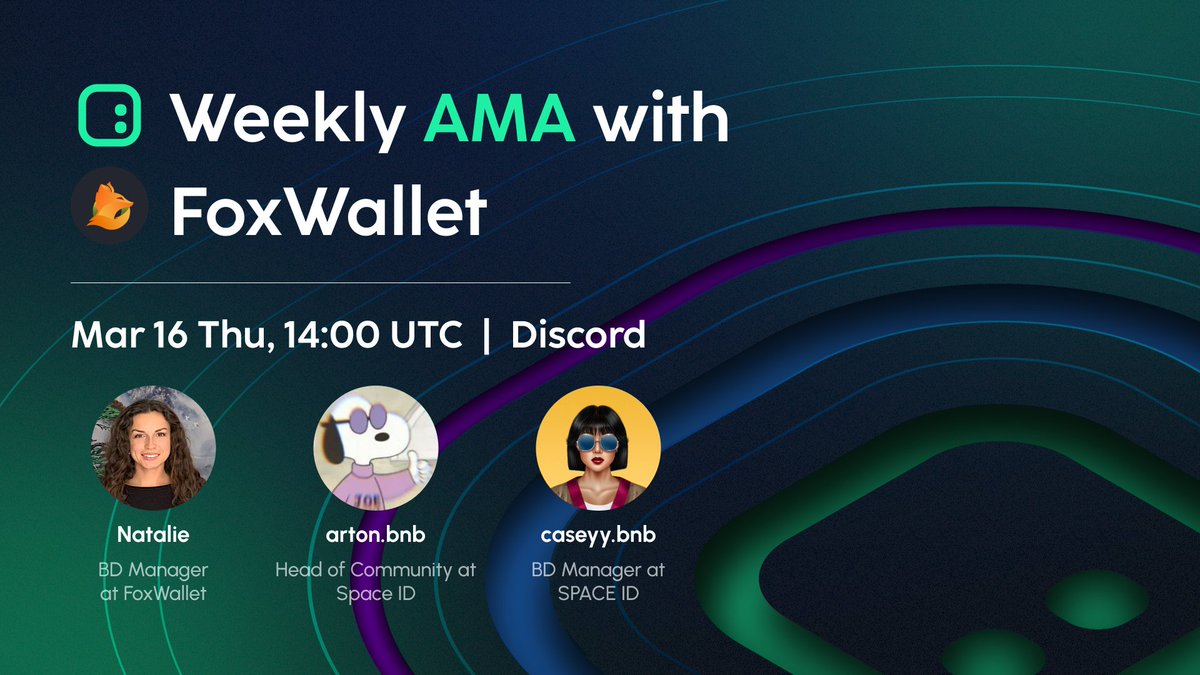 Weekly AMA with FoxWallet

Mar 16 Thu, 14:00 UTC | Discord

Natalie
BD Manager at FoxWallet

arton.bnb
Head of Community at Space ID

caseyy.bnb
BD Manager at SPACE ID